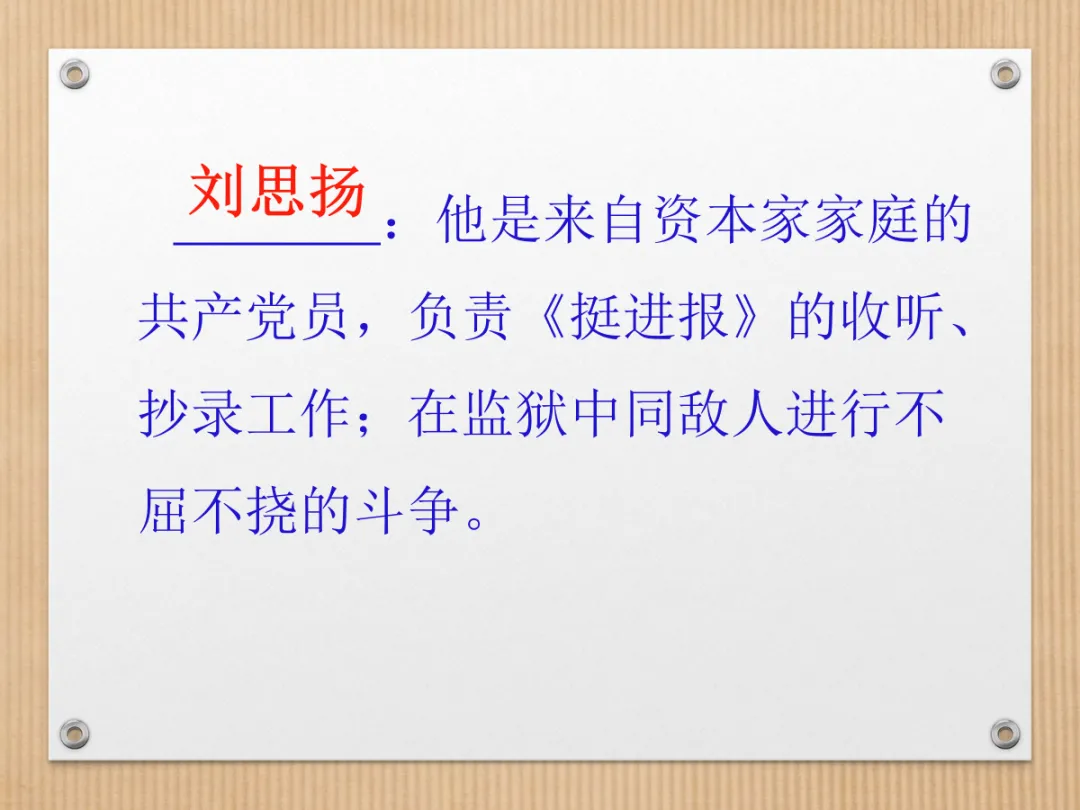 刘思扬：他是来自资本家家庭的共产党员，负责《挺进报》的收听、抄录工作；在监狱中同敌人进行不屈不挠的斗争。